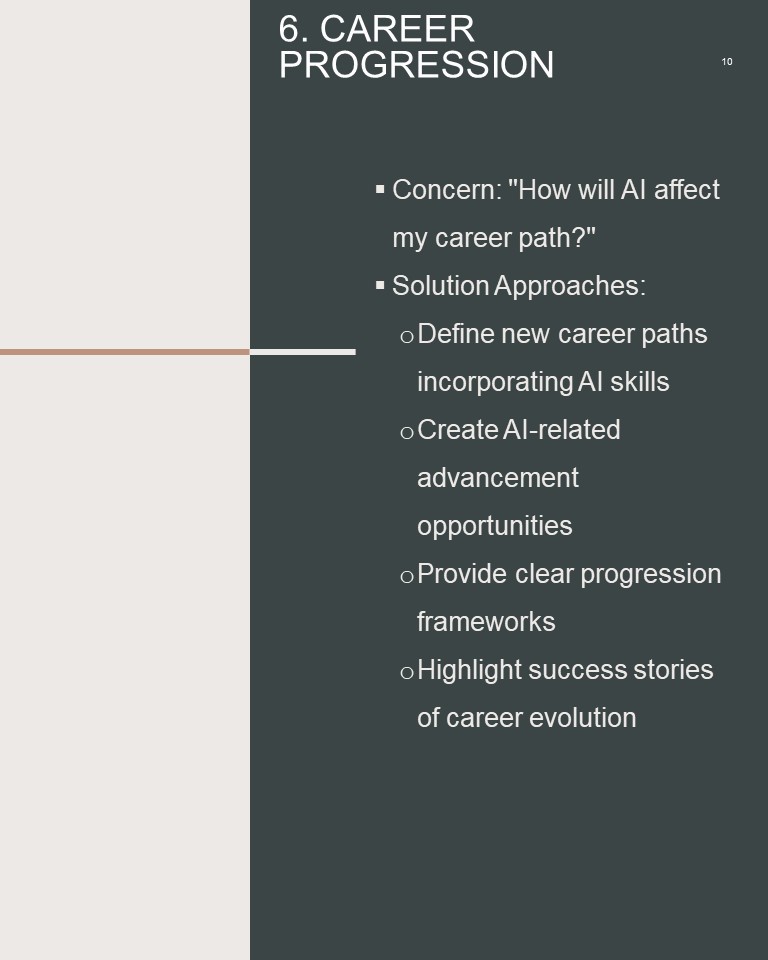 6. CAREER PROGRESSION

10

▪ Concern: "How will AI affect my career path?"
▪ Solution Approaches:
o Define new career paths incorporating AI skills
o Create AI-related advancement opportunities
o Provide clear progression frameworks
o Highlight success stories of career evolution